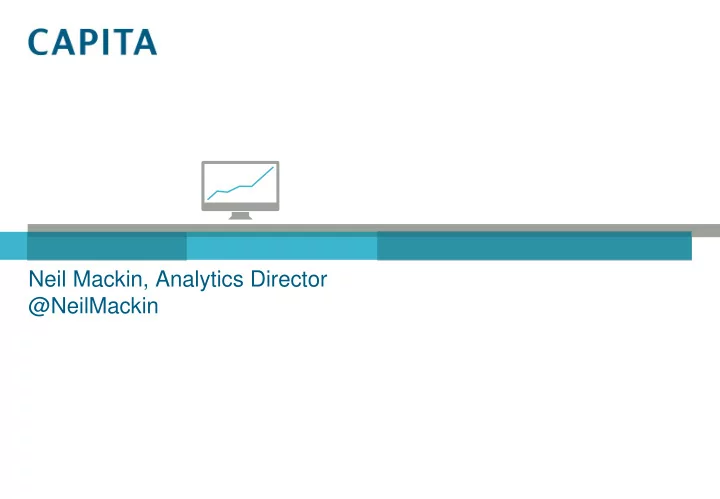 CAPITA

Neil Mackin, Analytics Director
@NeilMackin